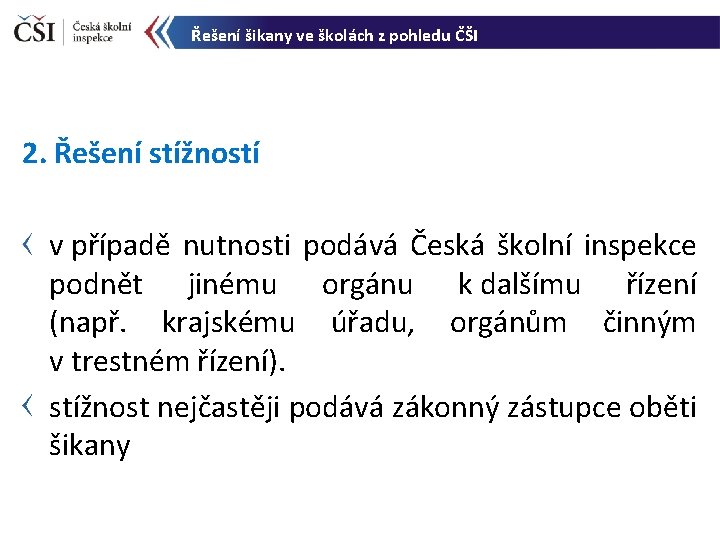 ČŠI Česká školní inspekce

Řešení šikany ve školách z pohledu ČŠI

2. Řešení stížností

‹ v případě nutnosti podává Česká školní inspekce podnět jinému orgánu k dalšímu řízení (např. krajskému úřadu, orgánům činným v trestném řízení).

‹ stížnost nejčastěji podává zákonný zástupce oběti šikany